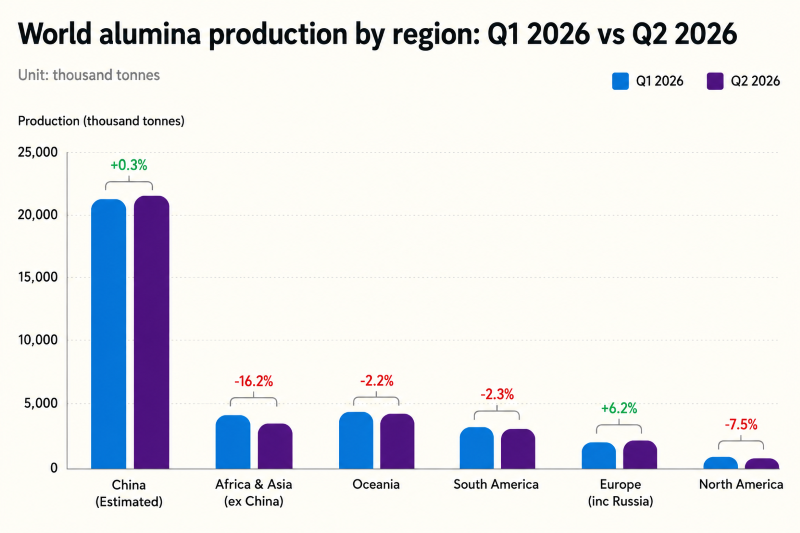 World alumina production by region: Q1 2026 vs Q2 2026

Unit: thousand tonnes

Q1 2026
Q2 2026

Production (thousand tonnes)

25,000
20,000
15,000
10,000
5,000
0

+0.3%
-16.2%
-2.2%
-2.3%
+6.2%
-7.5%

China (Estimated)
Africa & Asia (ex China)
Oceania
South America
Europe (inc Russia)
North America